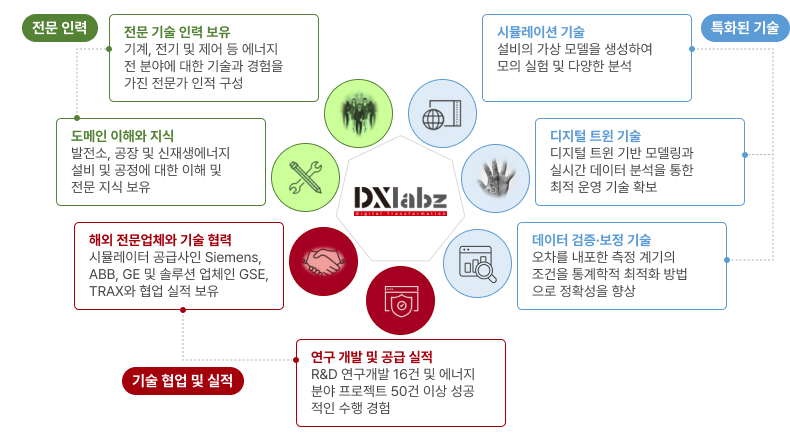 전문 인력

전문 기술 인력 보유
기계, 전기 및 제어 등 에너지 전 분야에 대한 기술과 경험을 가진 전문가 인적 구성

도메인 이해와 지식
발전소, 공장 및 신재생에너지 설비 및 공정에 대한 이해 및 전문 지식 보유

해외 전문업체와 기술 협력
시뮬레이터 공급사인 Siemens, ABB, GE 및 솔루션 업체인 GSE, TRAX와 협업 실적 보유

기술 협업 및 실적

연구 개발 및 공급 실적
R&D 연구개발 16건 및 에너지 분야 프로젝트 50건 이상 성공적인 수행 경험

DXlabz
Digital Transformation

특화된 기술

시뮬레이션 기술
설비의 가상 모델을 생성하여 모의 실험 및 다양한 분석

디지털 트윈 기술
디지털 트윈 기반 모델링과 실시간 데이터 분석을 통한 최적 운영 기술 확보

데이터 검증·보정 기술
오차를 내포한 측정 계기의 조건을 통계학적 최적화 방법으로 정확성을 향상